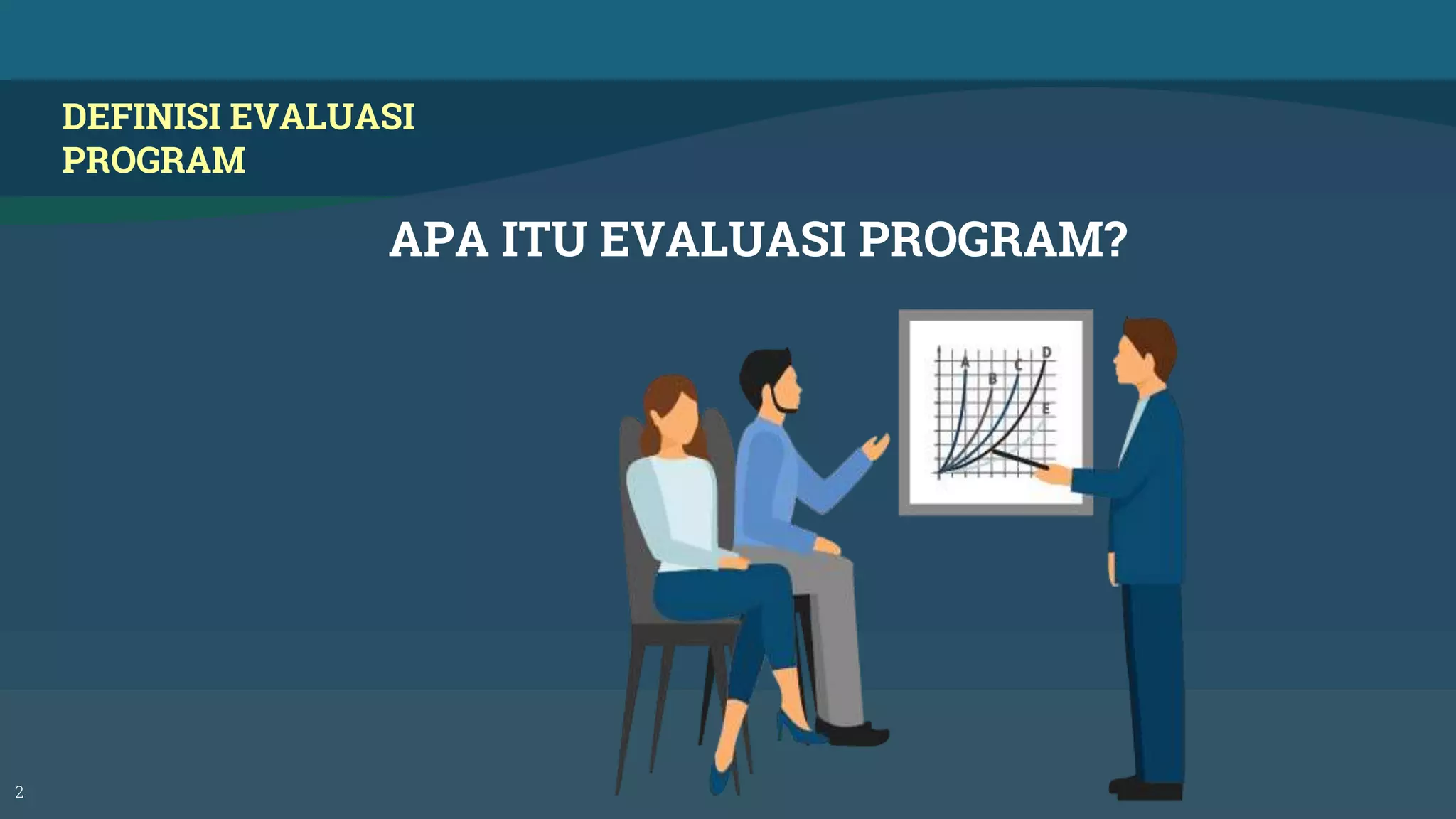 DEFINISI EVALUASI PROGRAM

APA ITU EVALUASI PROGRAM?

A B C D E

2